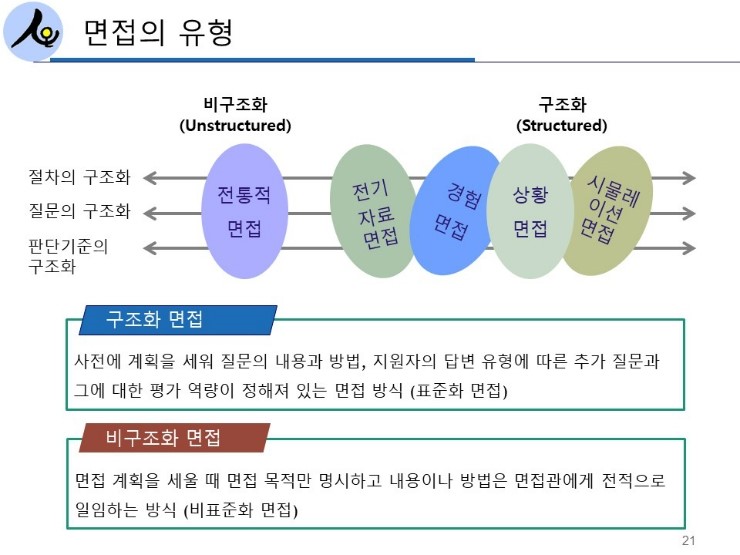 면접의 유형

비구조화
(Unstructured)

구조화
(Structured)

절차의 구조화
질문의 구조화
판단기준의 구조화

전통적 면접

전기 자료 면접

경험 면접

상황 면접

시뮬레이션 면접

구조화 면접

사전에 계획을 세워 질문의 내용과 방법, 지원자의 답변 유형에 따른 추가 질문과 그에 대한 평가 역량이 정해져 있는 면접 방식 (표준화 면접)

비구조화 면접

면접 계획을 세울 때 면접 목적만 명시하고 내용이나 방법은 면접관에게 전적으로 일임하는 방식 (비표준화 면접)

21